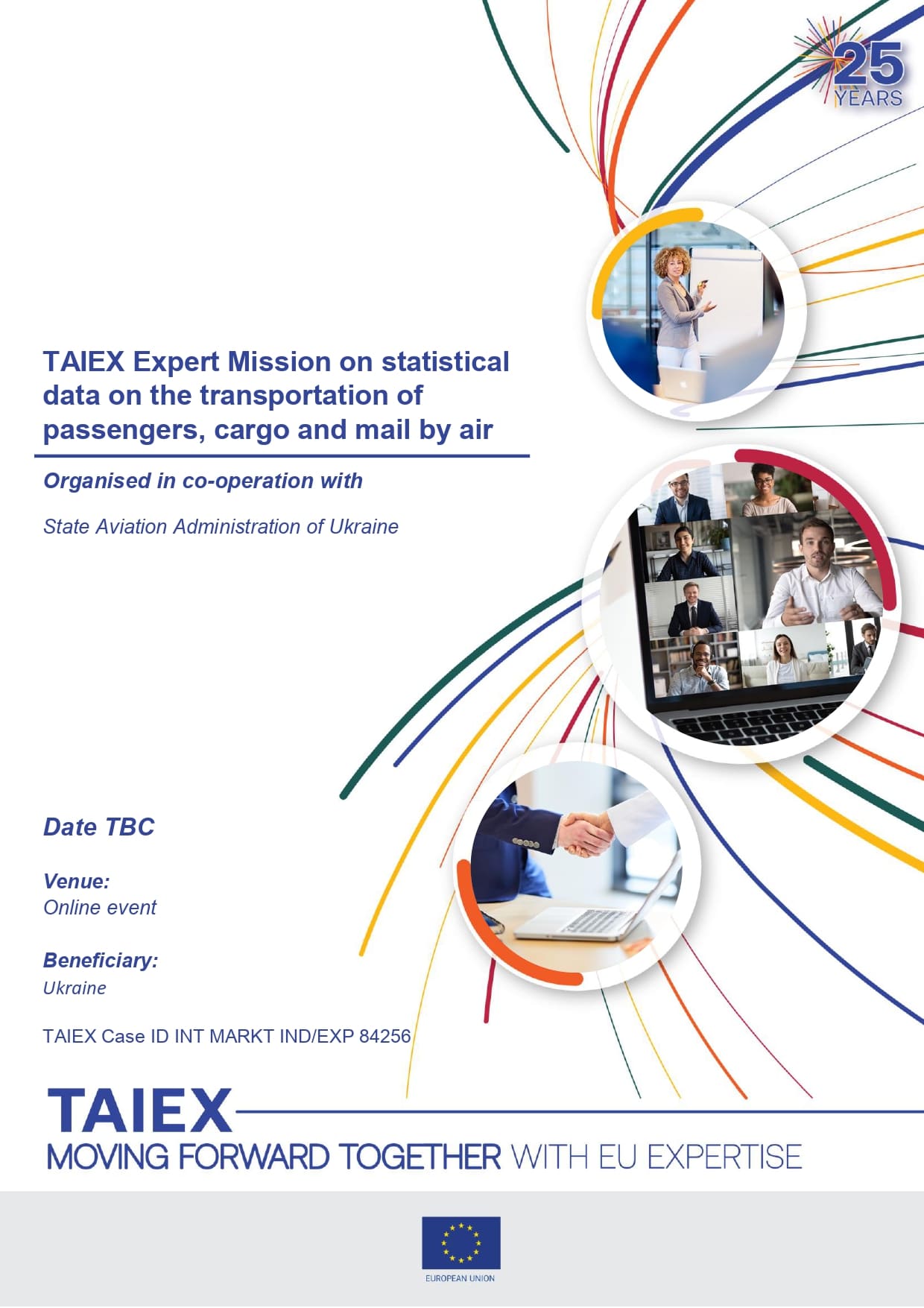 25 YEARS

TAIEX Expert Mission on statistical data on the transportation of passengers, cargo and mail by air

Organised in co-operation with

State Aviation Administration of Ukraine

Date TBC

Venue:
Online event

Beneficiary:
Ukraine

TAIEX Case ID INT MARKT IND/EXP 84256

TAIEX
MOVING FORWARD TOGETHER WITH EU EXPERTISE

EUROPEAN UNION